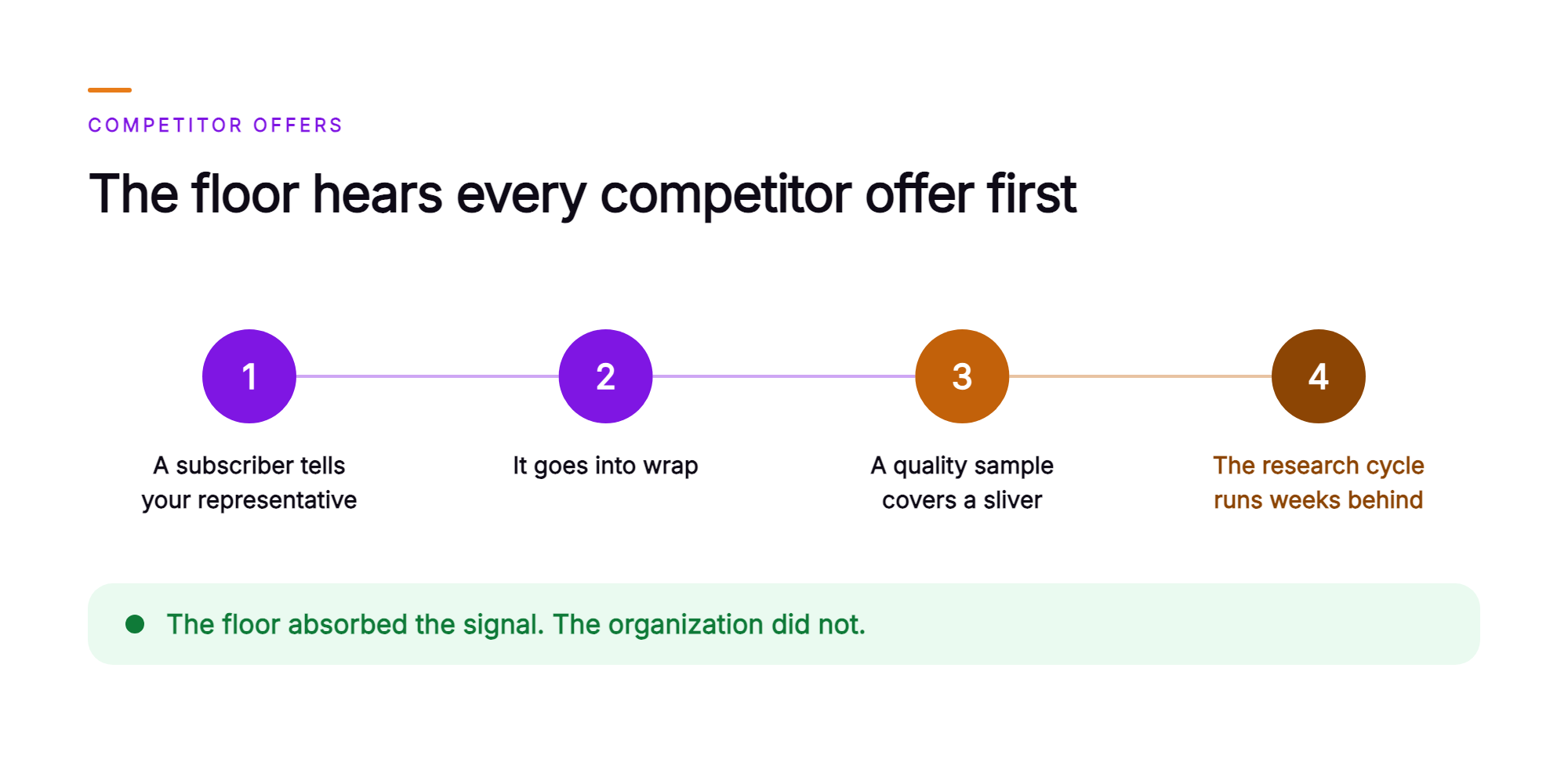 COMPETITOR OFFERS

The floor hears every competitor offer first

1
A subscriber tells your representative

2
It goes into wrap

3
A quality sample covers a sliver

4
The research cycle runs weeks behind

The floor absorbed the signal. The organization did not.